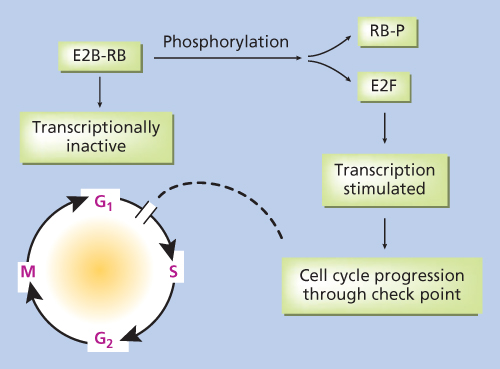 E2B-RB

Phosphorylation

RB-P

E2F

Transcriptionally inactive

Transcription stimulated

Cell cycle progression through check point

$G_1$

S

$G_2$

M